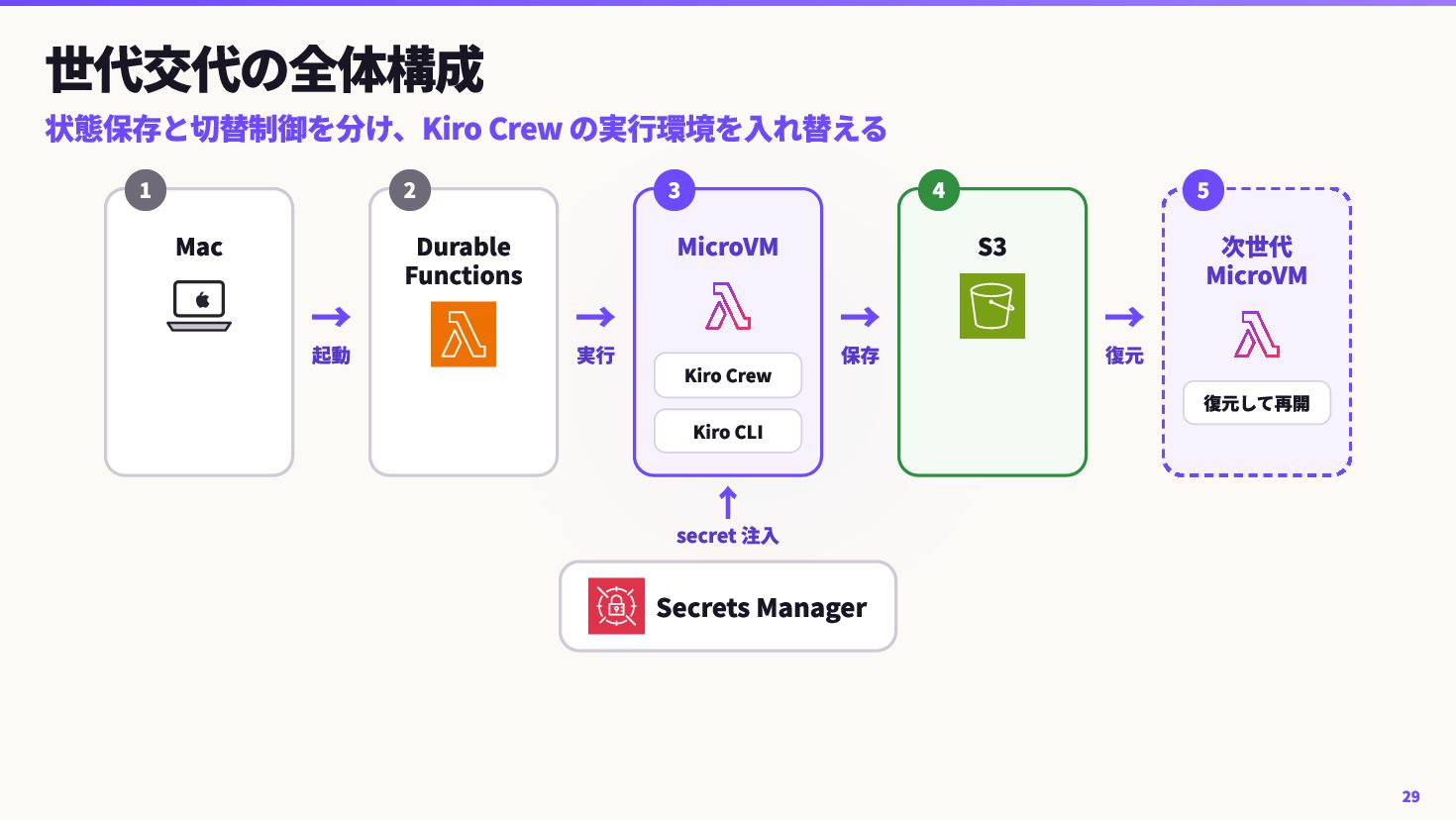 世代交代の全体構成

状態保存と切替制御を分け、Kiro Crew の実行環境を入れ替える

1
Mac

→
起動

2
Durable Functions

→
実行

3
MicroVM

Kiro Crew

Kiro CLI

→
保存

4
S3

→
復元

5
次世代
MicroVM

復元して再開

↑
secret 注入

Secrets Manager

29